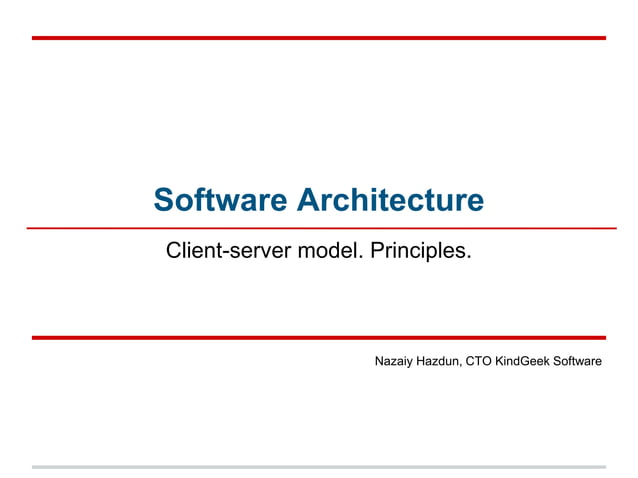 Software Architecture

Client-server model. Principles.

Nazaiy Hazdun, CTO KindGeek Software